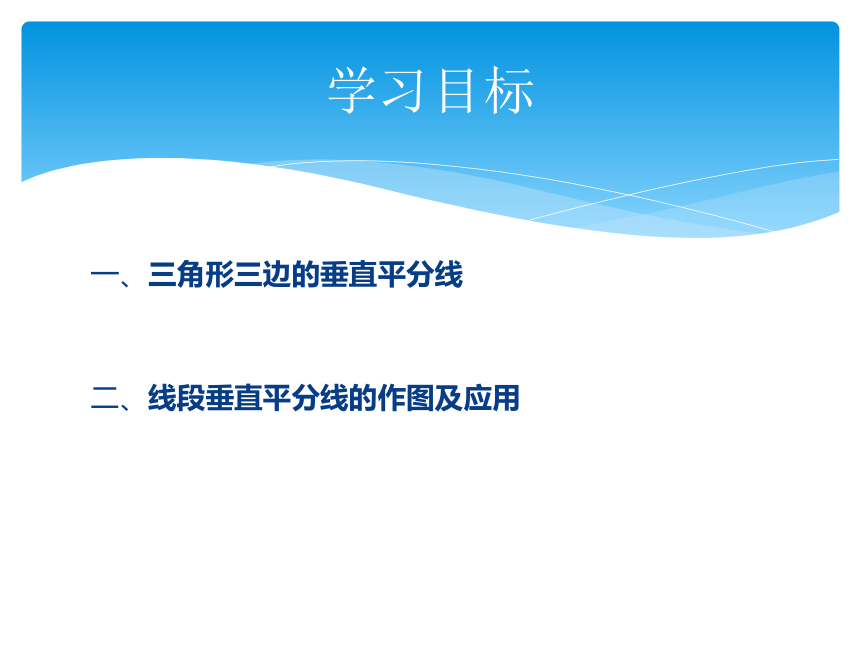 学习目标

一、三角形三边的垂直平分线

二、线段垂直平分线的作图及应用